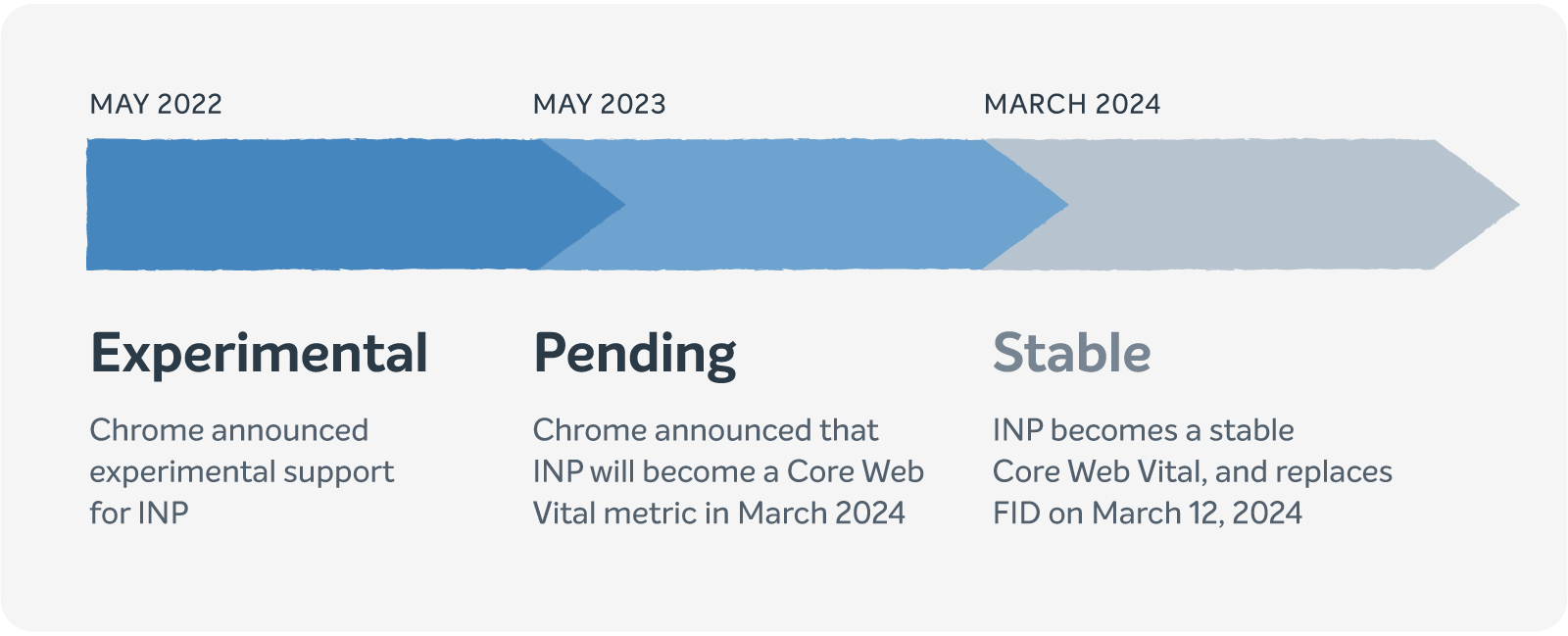 MAY 2022

Experimental

Chrome announced experimental support for INP

MAY 2023

Pending

Chrome announced that INP will become a Core Web Vital metric in March 2024

MARCH 2024

Stable

INP becomes a stable Core Web Vital, and replaces FID on March 12, 2024